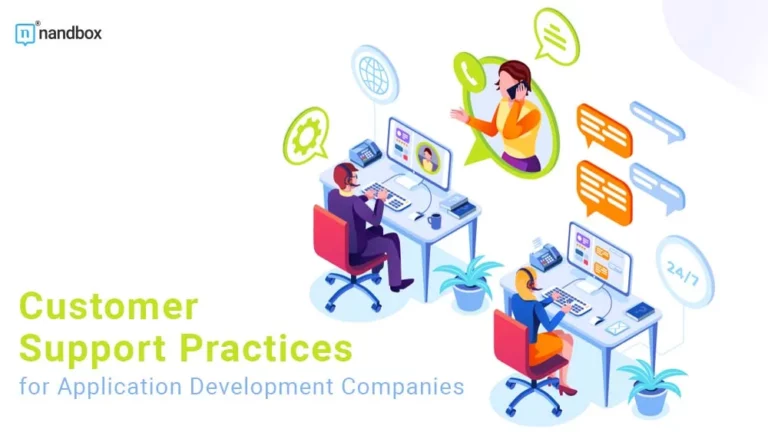 nandbox

24/7

Customer Support Practices
for Application Development Companies